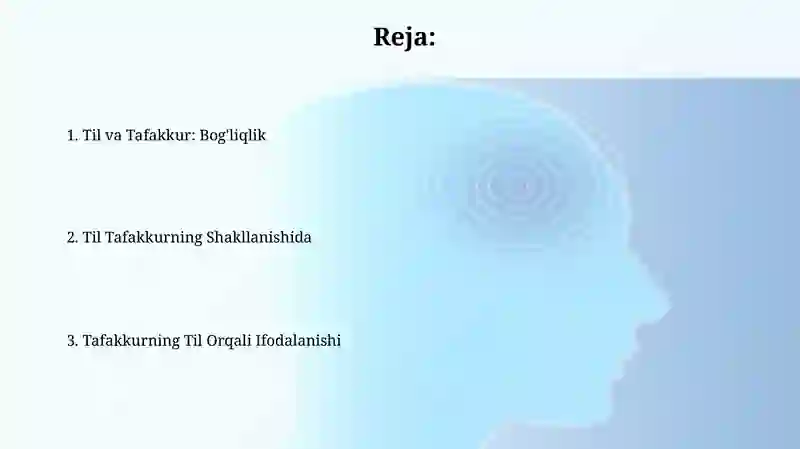 Reja:

1. Til va Tafakkur: Bog'liqlik

2. Til Tafakkurning Shakllanishida

3. Tafakkurning Til Orqali Ifodalanishi